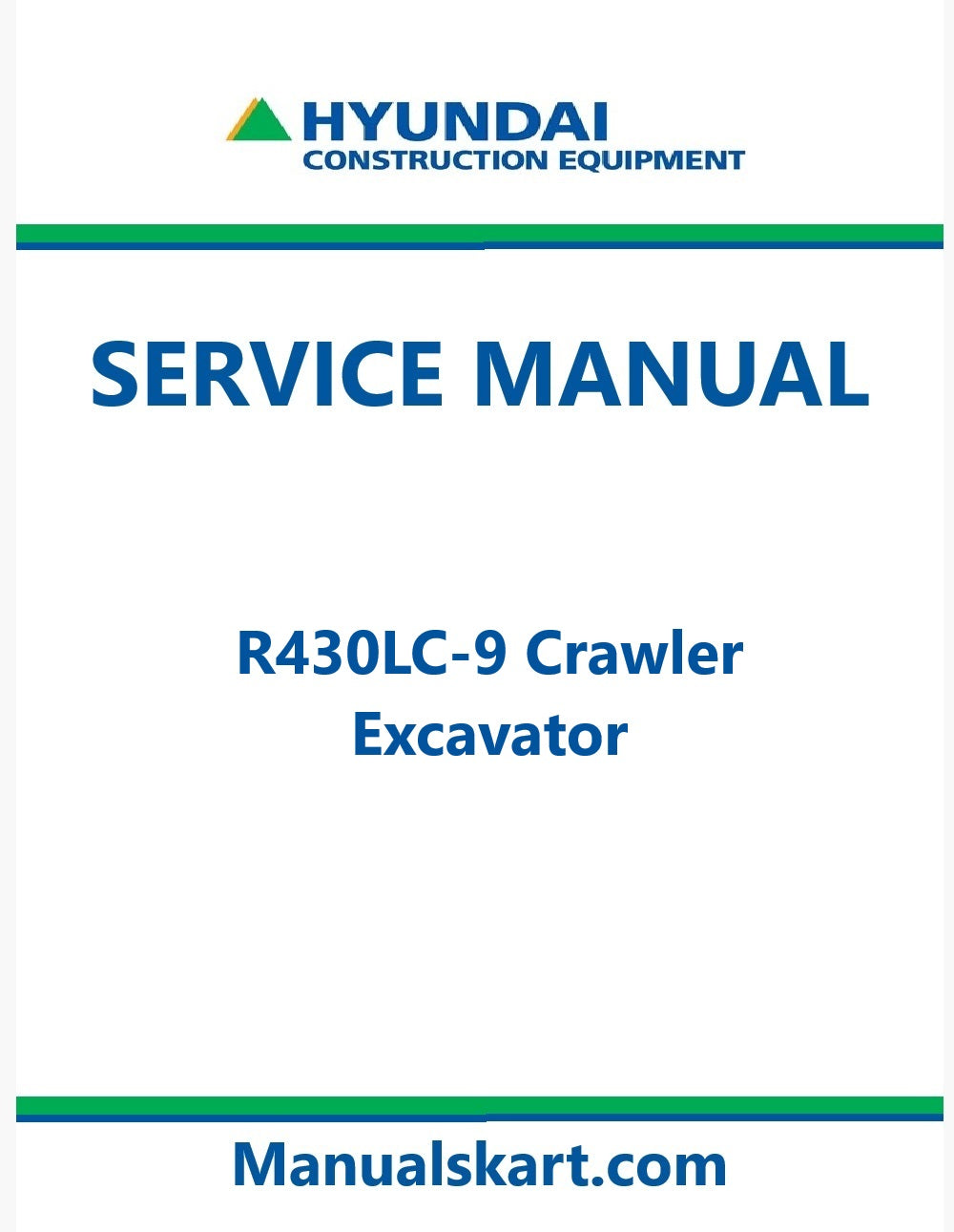 HYUNDAI
CONSTRUCTION EQUIPMENT

SERVICE MANUAL

R430LC-9 Crawler Excavator

Manualskart.com